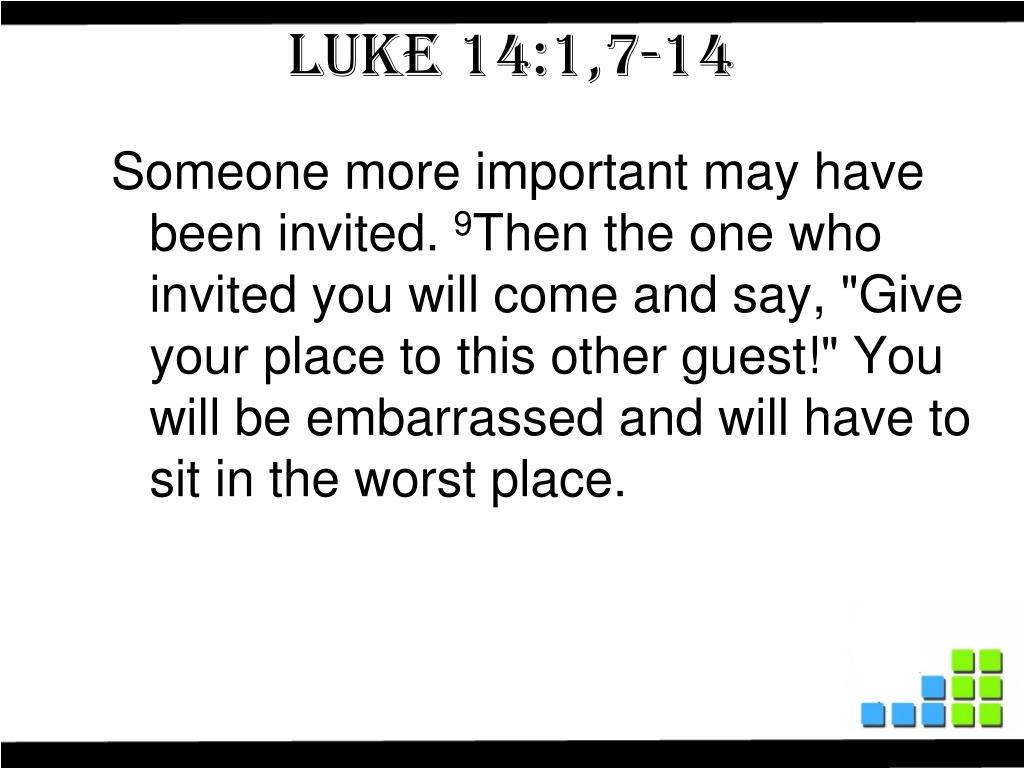 LUKE 14:1,7-14

Someone more important may have been invited. $^9$Then the one who invited you will come and say, "Give your place to this other guest!" You will be embarrassed and will have to sit in the worst place.